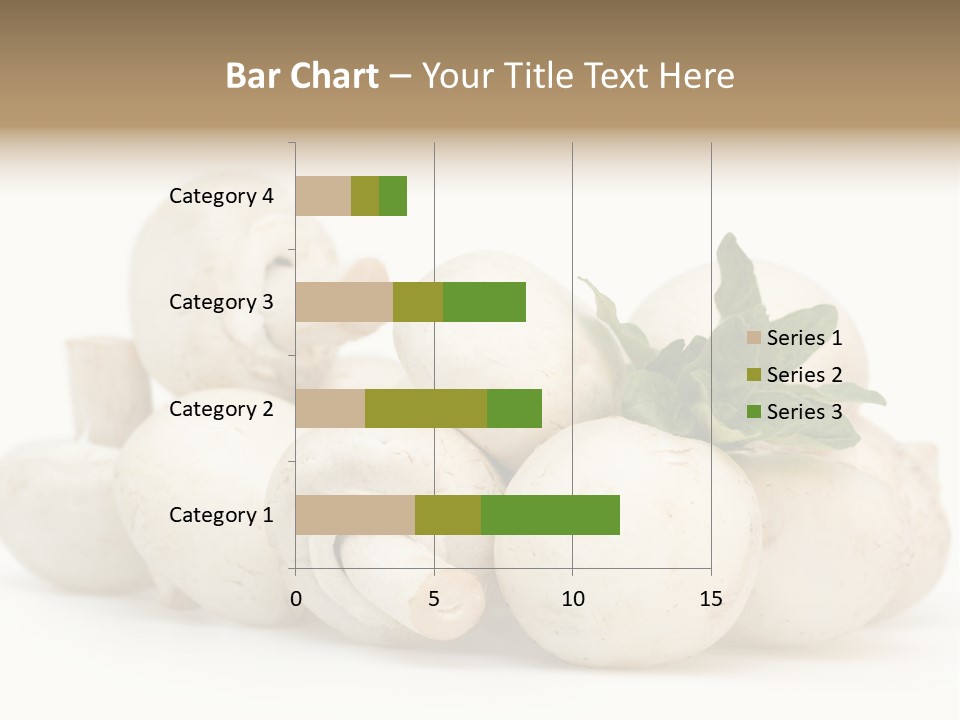 Bar Chart – Your Title Text Here

Category 4
Category 3
Category 2
Category 1

0
5
10
15

Series 1
Series 2
Series 3